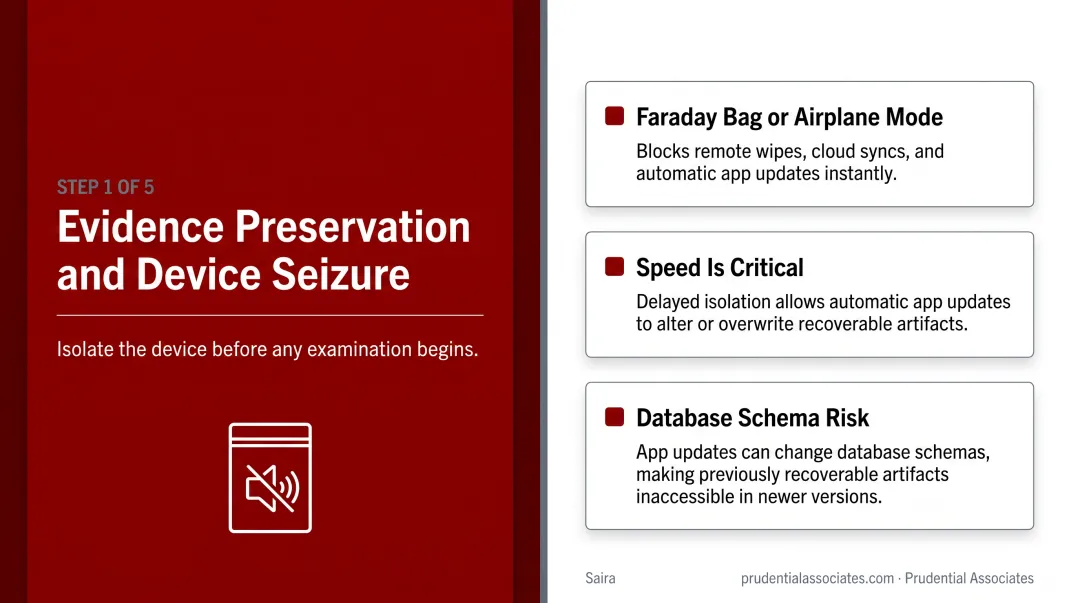 STEP 1 OF 5

Evidence Preservation and Device Seizure

Isolate the device before any examination begins.

Faraday Bag or Airplane Mode

Blocks remote wipes, cloud syncs, and automatic app updates instantly.

Speed Is Critical

Delayed isolation allows automatic app updates to alter or overwrite recoverable artifacts.

Database Schema Risk

App updates can change database schemas, making previously recoverable artifacts inaccessible in newer versions.

Saira

prudentialassociates.com · Prudential Associates